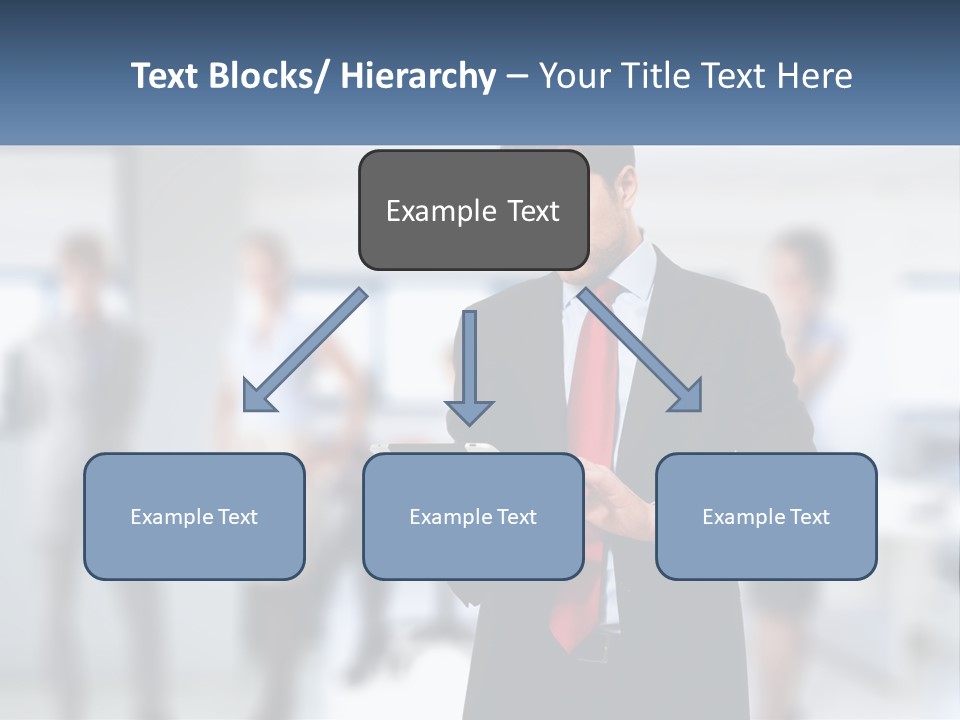 Text Blocks/ Hierarchy – Your Title Text Here

Example Text

Example Text

Example Text

Example Text